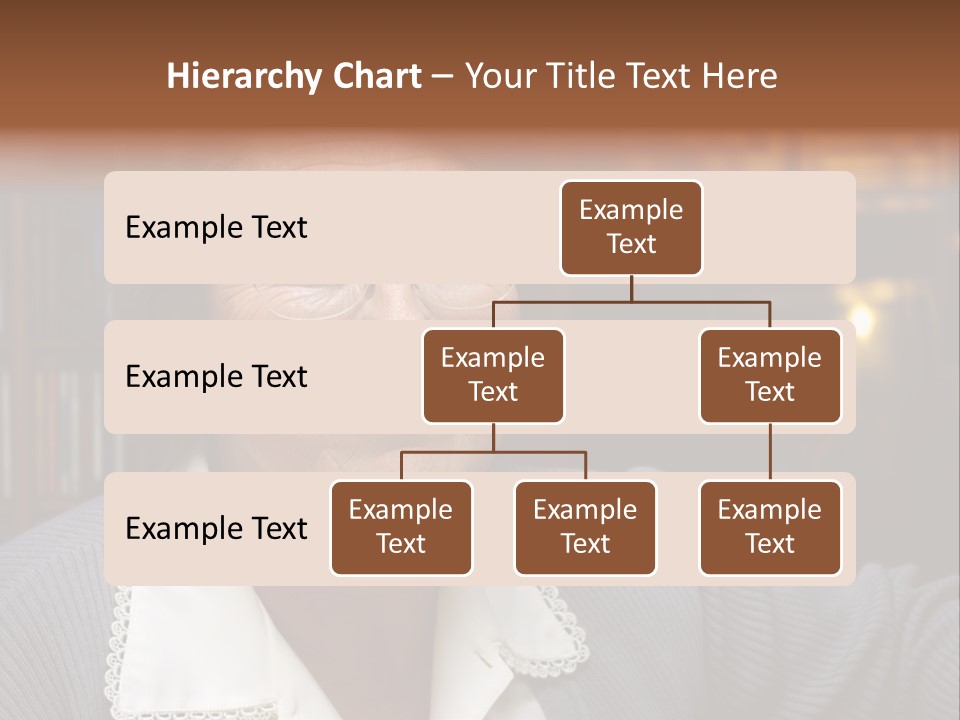 Hierarchy Chart – Your Title Text Here

Example Text

Example Text

Example Text

Example Text

Example Text

Example Text

Example Text

Example Text

Example Text